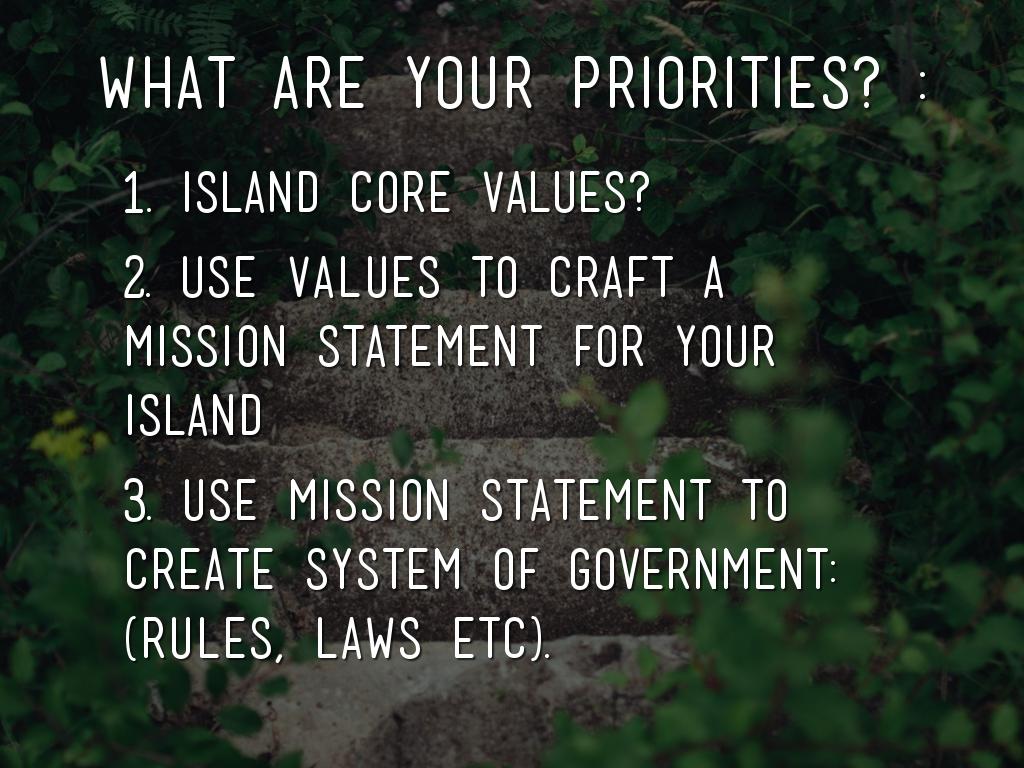 WHAT ARE YOUR PRIORITIES? :

1. ISLAND CORE VALUES?

2. USE VALUES TO CRAFT A MISSION STATEMENT FOR YOUR ISLAND

3. USE MISSION STATEMENT TO CREATE SYSTEM OF GOVERNMENT: (RULES, LAWS ETC).